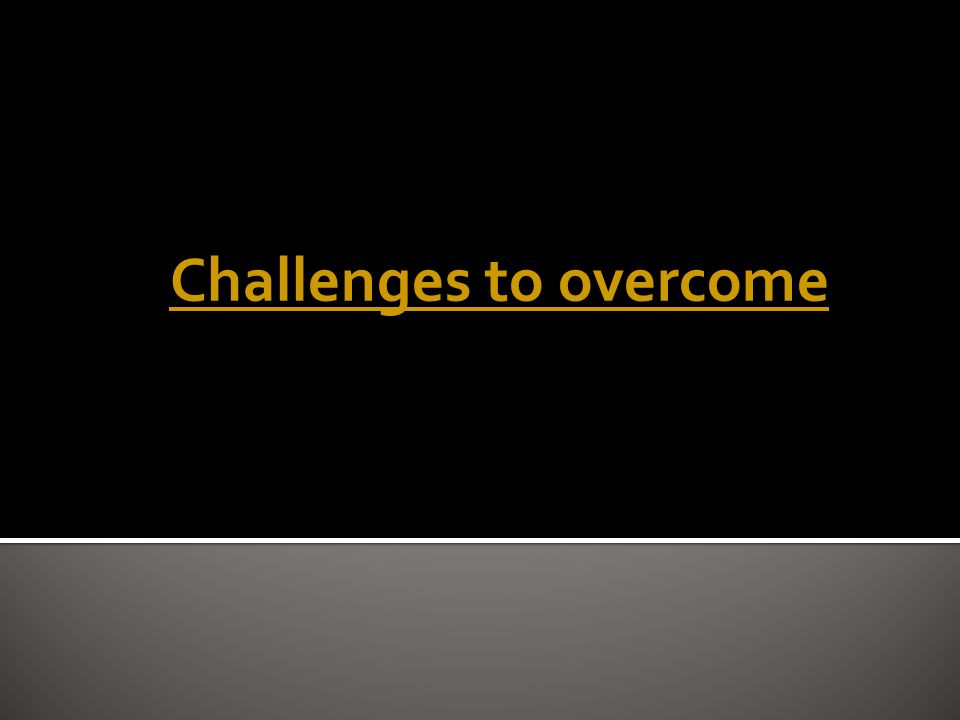 Challenges to overcome